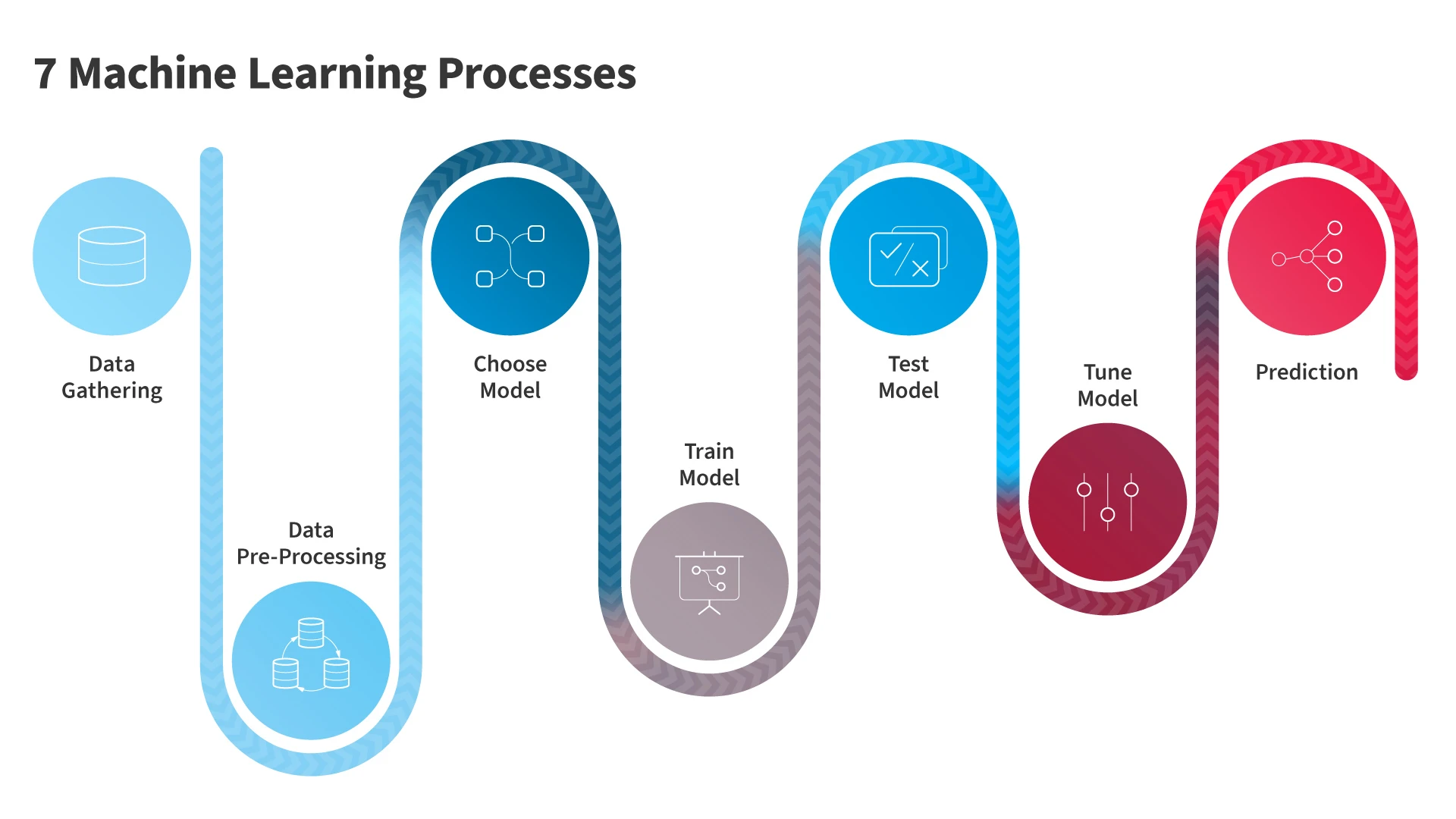 7 Machine Learning Processes

Data Gathering

Data Pre-Processing

Choose Model

Train Model

Test Model

Tune Model

Prediction